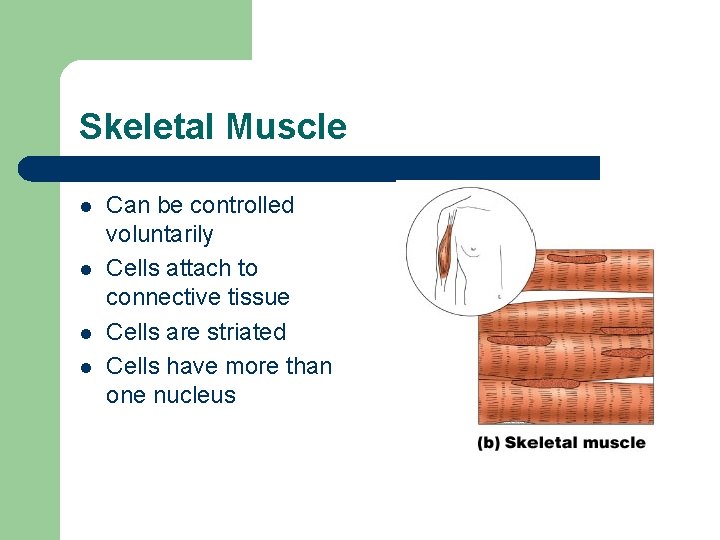 Skeletal Muscle

- Can be controlled voluntarily
- Cells attach to connective tissue
- Cells are striated
- Cells have more than one nucleus

(b) Skeletal muscle